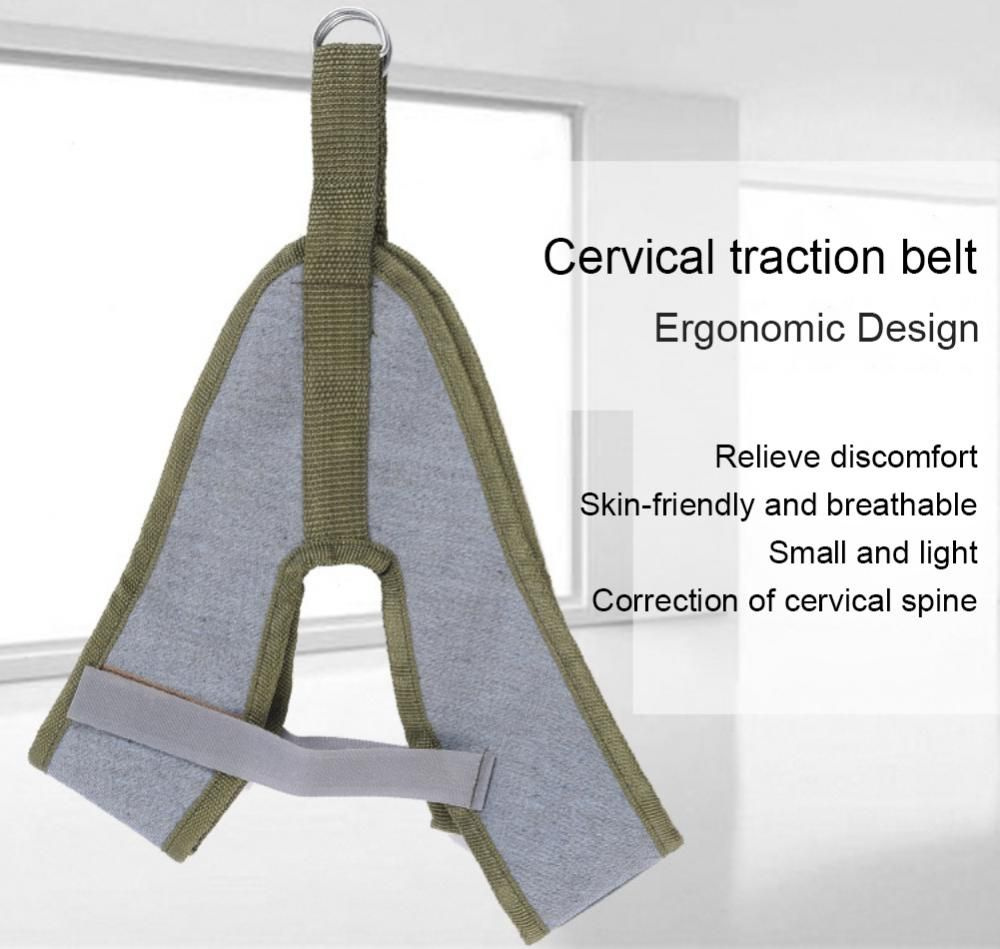 Cervical traction belt
Ergonomic Design

Relieve discomfort
Skin-friendly and breathable
Small and light
Correction of cervical spine